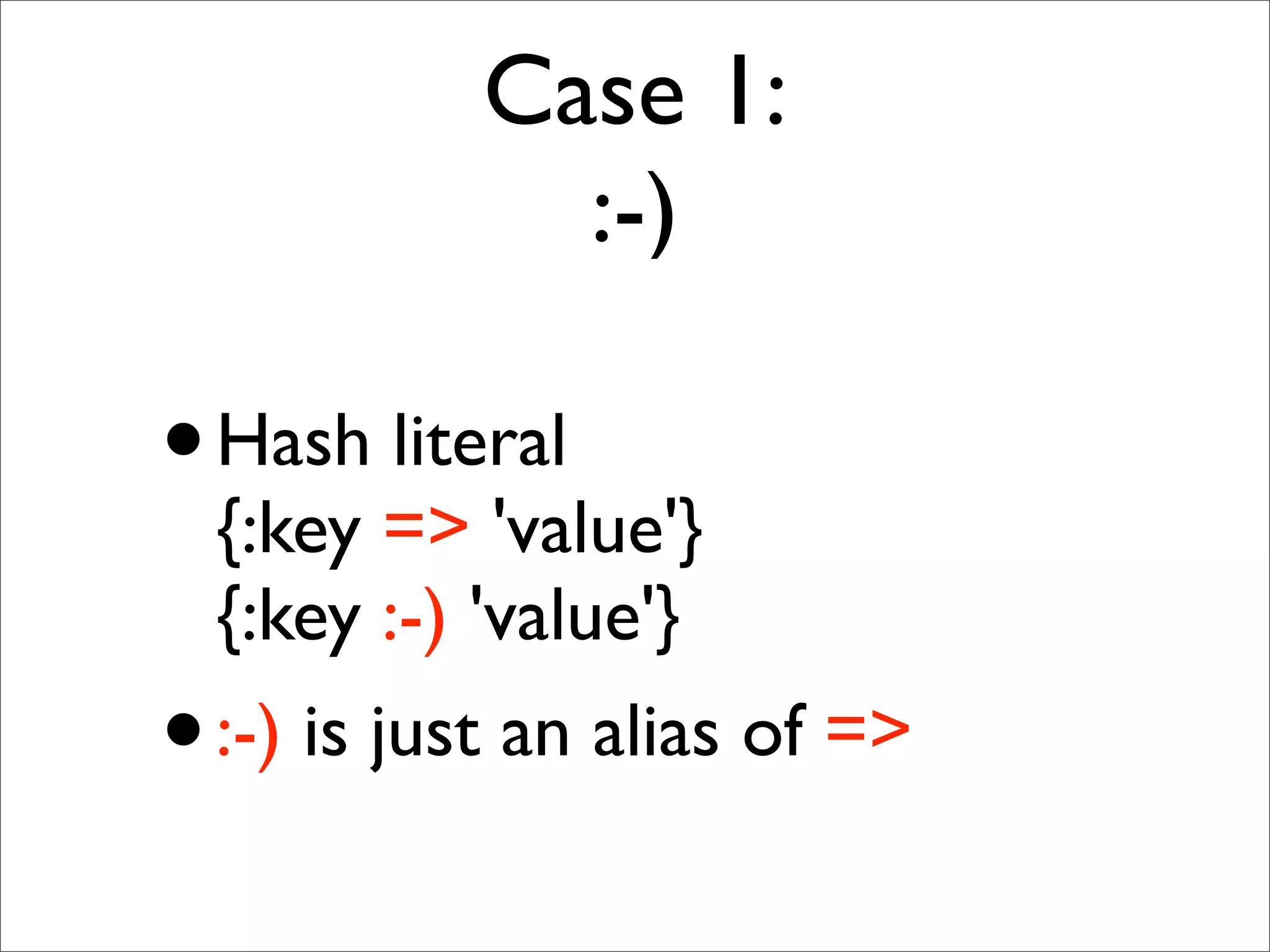 Case 1:
:-)

• Hash literal
{:key => 'value'}
{:key :-) 'value'}

• :-) is just an alias of =>